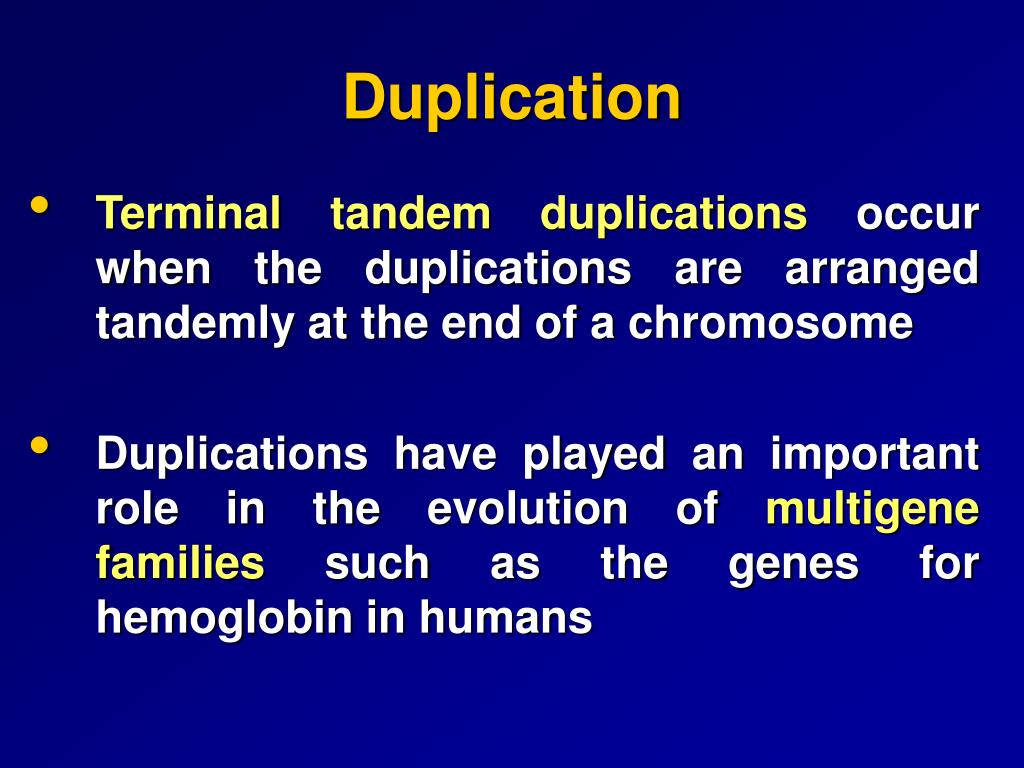 Duplication

• Terminal tandem duplications occur when the duplications are arranged tandemly at the end of a chromosome

• Duplications have played an important role in the evolution of multigene families such as the genes for hemoglobin in humans